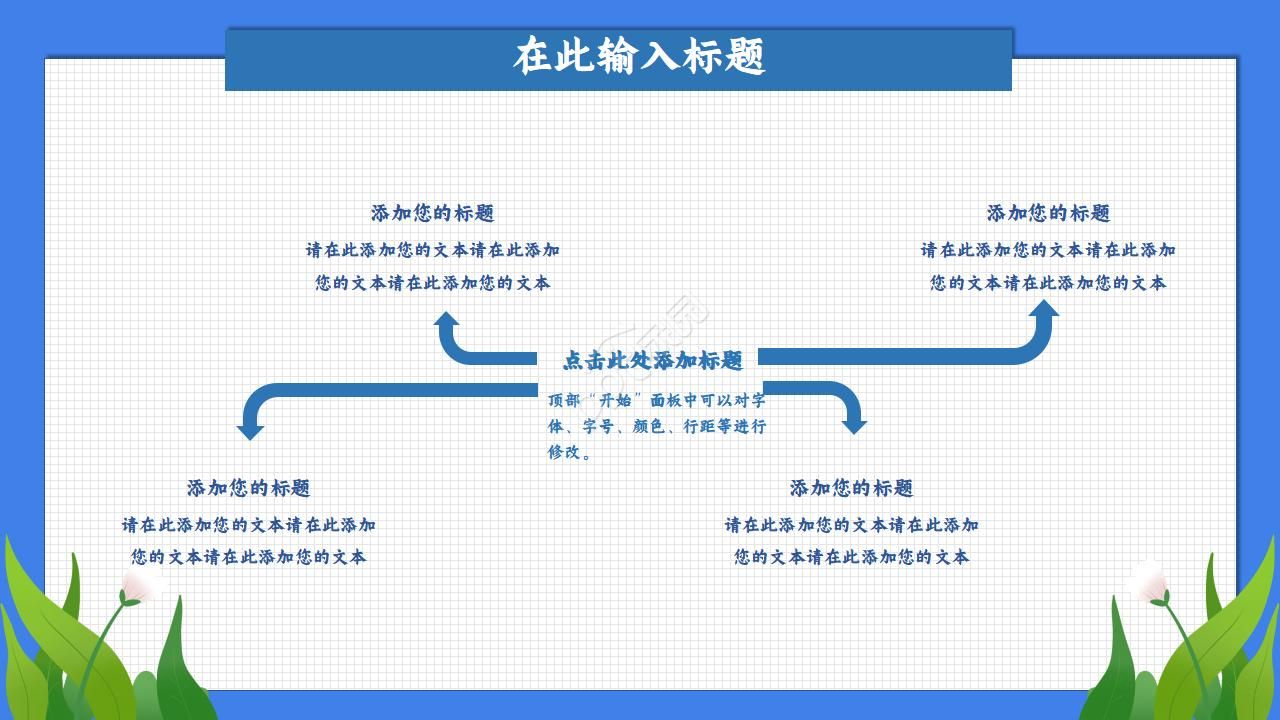 在此输入标题

添加您的标题
请在此添加您的文本请在此添加您的文本请在此添加您的文本

添加您的标题
请在此添加您的文本请在此添加您的文本请在此添加您的文本

点击此处添加标题
顶部“开始”面板中可以对字体、字号、颜色、行距等进行修改。

添加您的标题
请在此添加您的文本请在此添加您的文本请在此添加您的文本

添加您的标题
请在此添加您的文本请在此添加您的文本请在此添加您的文本